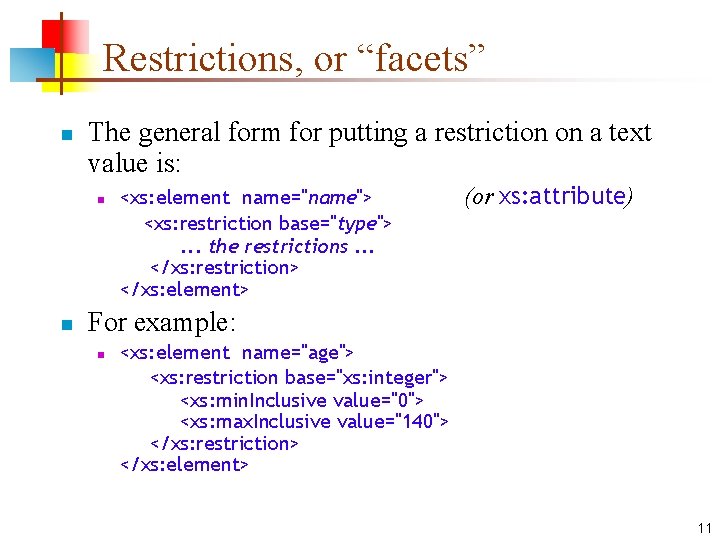 Restrictions, or “facets”

The general form for putting a restriction on a text value is:

<xs:element name="name"> (or xs:attribute)
<xs:restriction base="type">
... the restrictions ...
</xs:restriction>
</xs:element>

For example:

<xs:element name="age">
<xs:restriction base="xs:integer">
<xs:minInclusive value="0">
<xs:maxInclusive value="140">
</xs:restriction>
</xs:element>

11